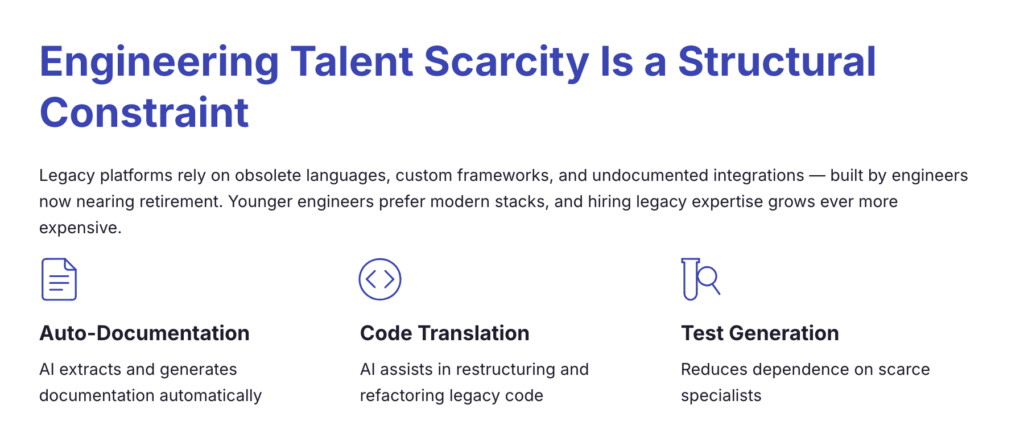 Engineering Talent Scarcity Is a Structural Constraint

Legacy platforms rely on obsolete languages, custom frameworks, and undocumented integrations — built by engineers now nearing retirement. Younger engineers prefer modern stacks, and hiring legacy expertise grows ever more expensive.

Auto-Documentation

AI extracts and generates documentation automatically

Code Translation

AI assists in restructuring and refactoring legacy code

Test Generation

Reduces dependence on scarce specialists